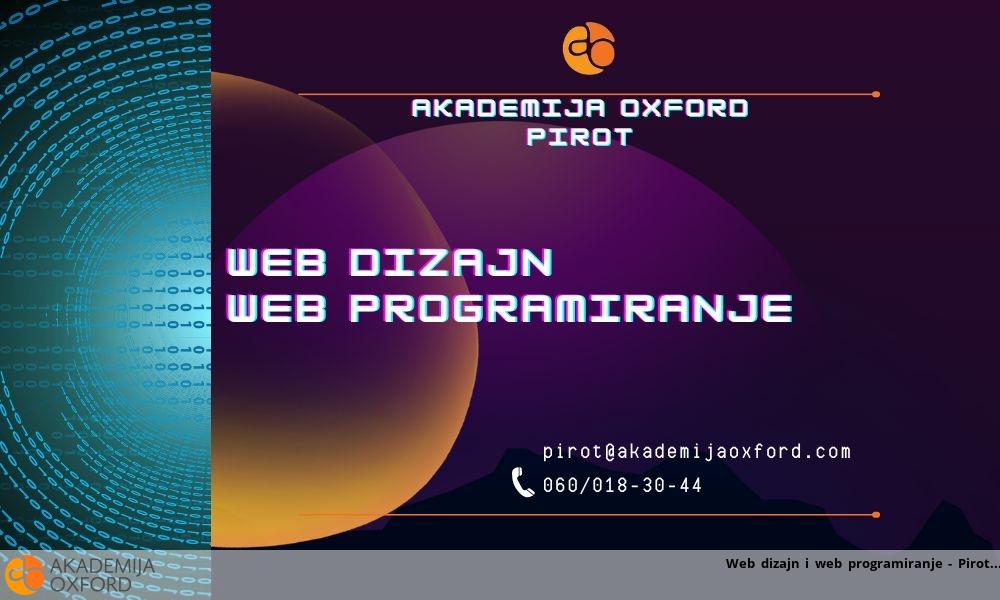 AKADEMIJA OXFORD
PIROT

WEB DIZAJN
WEB PROGRAMIRANJE

pirot@akademijaoxford.com
060/018-30-44

AKADEMIJA OXFORD

Web dizajn i web programiranje - Pirot...